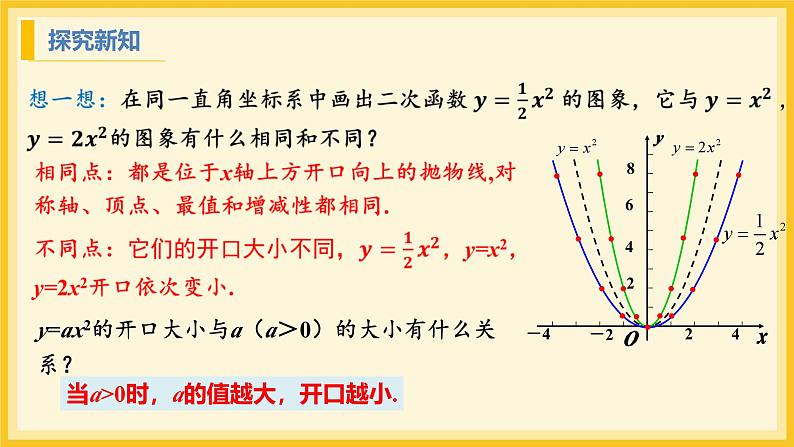 探究新知

想一想：在同一直角坐标系中画出二次函数 $y=\frac{1}{2}x^2$ 的图象，它与 $y=x^2$，$y=2x^2$的图象有什么相同和不同？

相同点：都是位于$x$轴上方开口向上的抛物线,对称轴、顶点、最值和增减性都相同.

不同点：它们的开口大小不同，$y=\frac{1}{2}x^2$，$y=x^2$，$y=2x^2$开口依次变小.

$y=ax^2$的开口大小与$a$（$a>0$）的大小有什么关系？

当$a>0$时，$a$的值越大，开口越小.

$y=x^2$
$y$
$y=2x^2$
8
6
4
2
$y=\frac{1}{2}x^2$
$-4$
$-2$
$O$
2
4
$x$